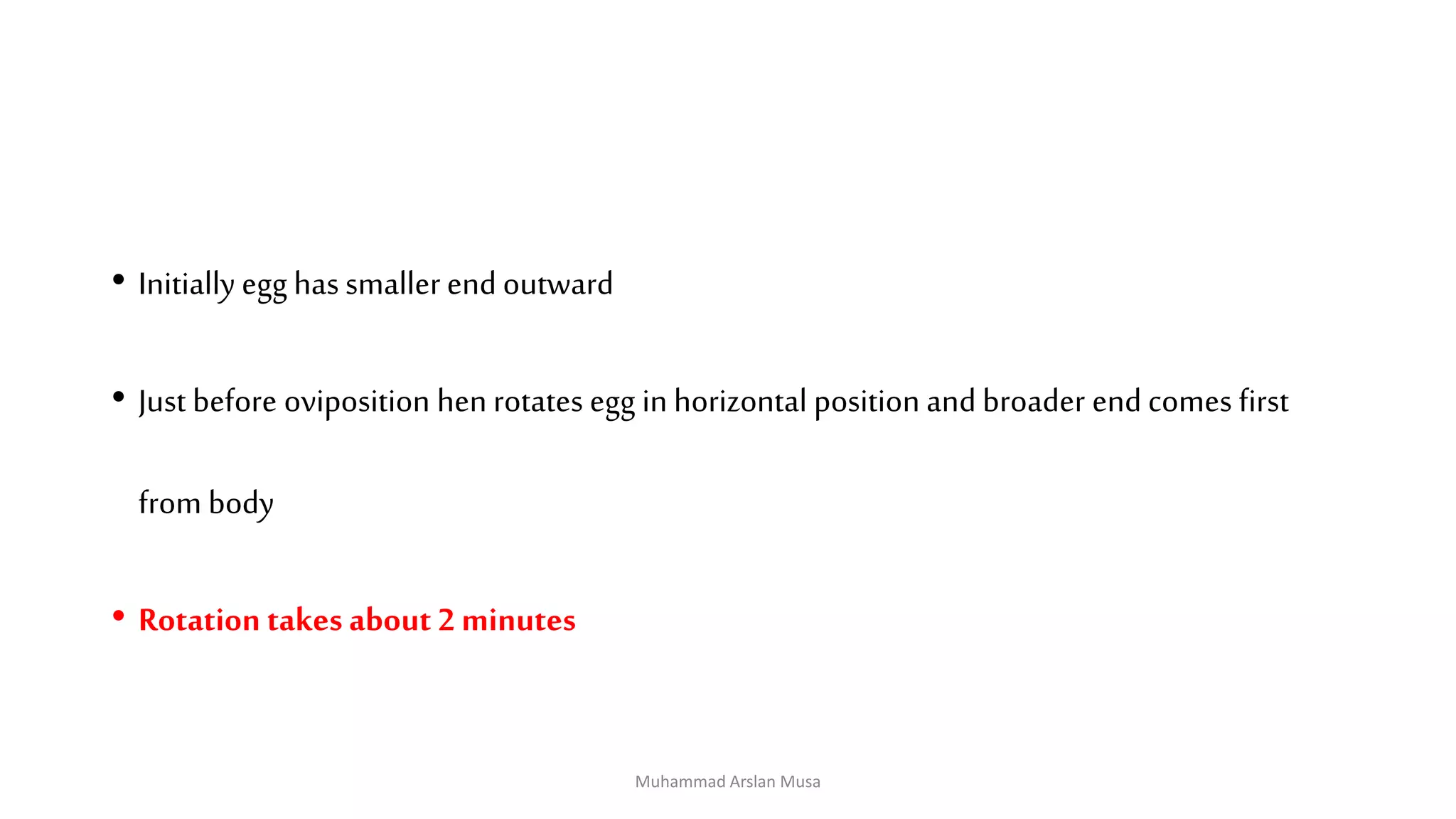 • Initially egg has smaller end outward

• Just before oviposition hen rotates egg in horizontal position and broader end comes first from body

• Rotation takes about 2 minutes

Muhammad Arslan Musa